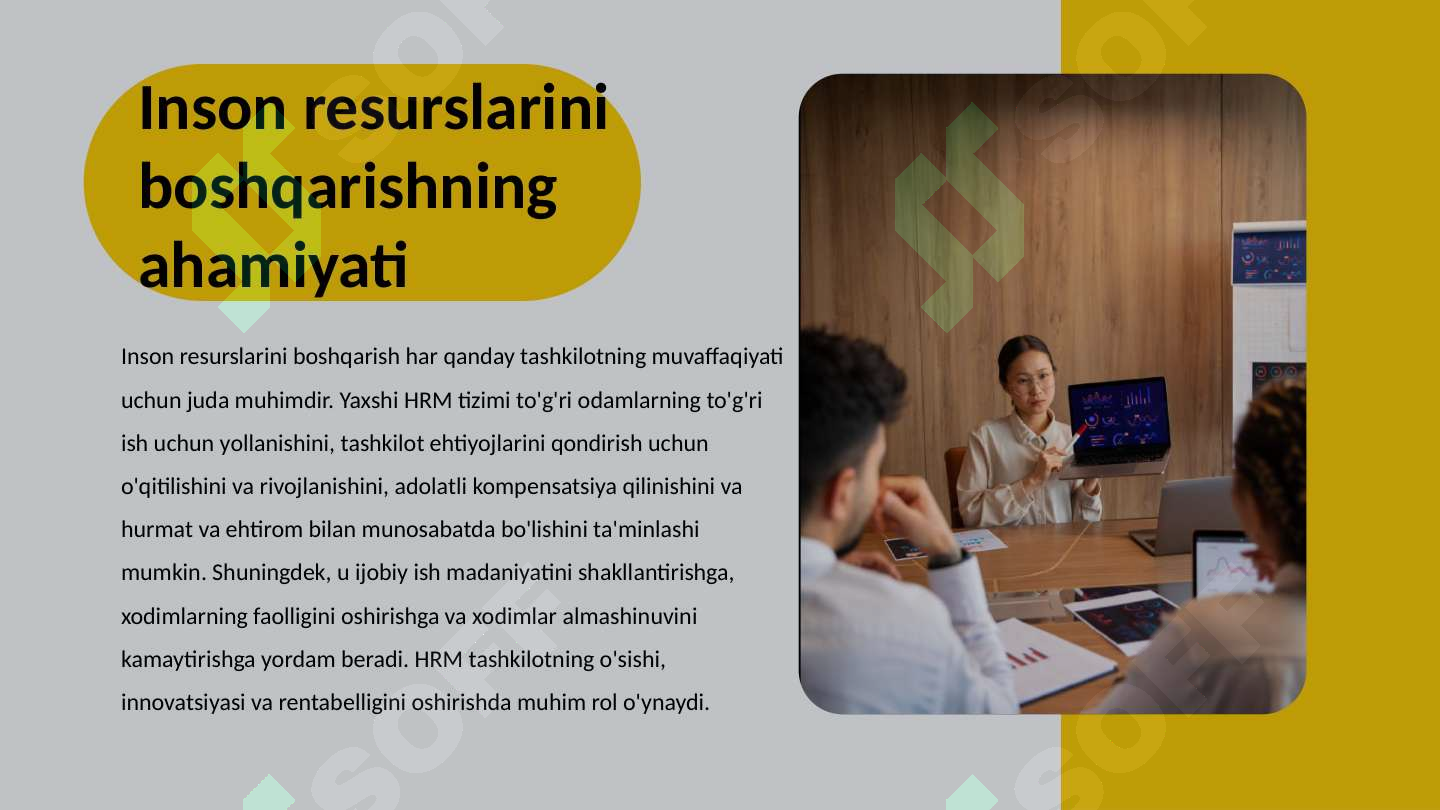 Inson resurslarini boshqarishning ahamiyati

Inson resurslarini boshqarish har qanday tashkilotning muvaffaqiyati uchun juda muhimdir. Yaxshi HRM tizimi to'g'ri odamlarning to'g'ri ish uchun yollanishini, tashkilot ehtiyojlarini qondirish uchun o'qitilishini va rivojlanishini, adolatli kompensatsiya qilinishini va hurmat va ehtirom bilan munosabatda bo'lishini ta'minlashi mumkin. Shuningdek, u ijobiy ish madaniyatini shakllantirishga, xodimlarning faolligini oshirishga va xodimlar almashinuvini kamaytirishga yordam beradi. HRM tashkilotning o'sishi, innovatsiyasi va rentabelligini oshirishda muhim rol o'ynaydi.

SOFT SOFT SOFT SOFT